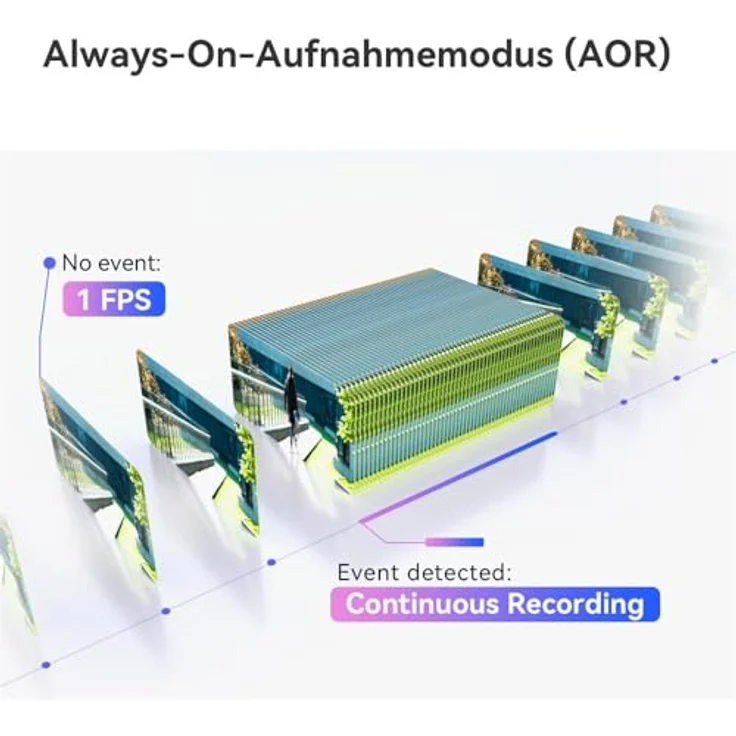 Always-On-Aufnahmemodus (AOR)

No event:
1 FPS

Event detected:
Continuous Recording